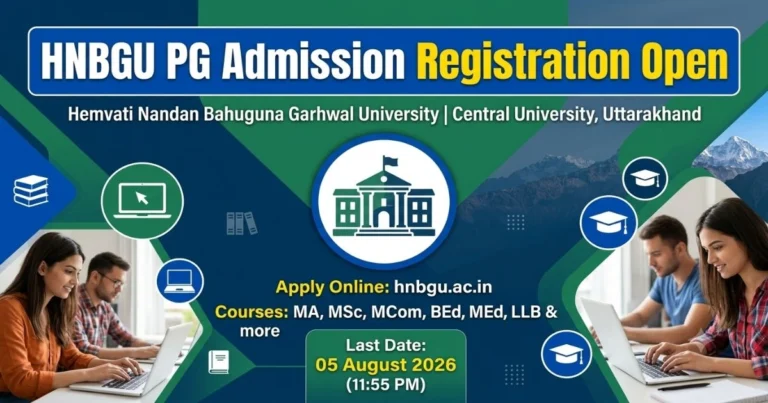 HNBGU PG Admission Registration Open

Hemvati Nandan Bahuguna Garhwal University | Central University, Uttarakhand

Apply Online: hnbgu.ac.in

Courses: MA, MSc, MCom, BEd, MEd, LLB & more

Last Date:
05 August 2026
(11:55 PM)